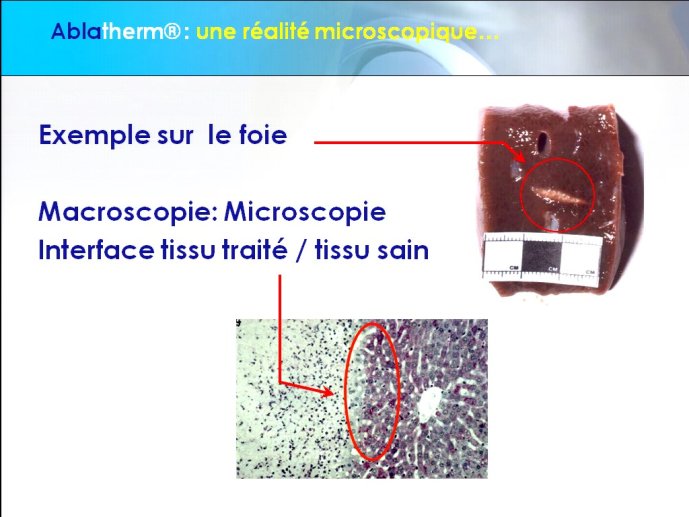 Ablatherm®: une réalité microscopique…

Exemple sur le foie

Macroscopie: Microscopie
Interface tissu traité / tissu sain

CM CM CM